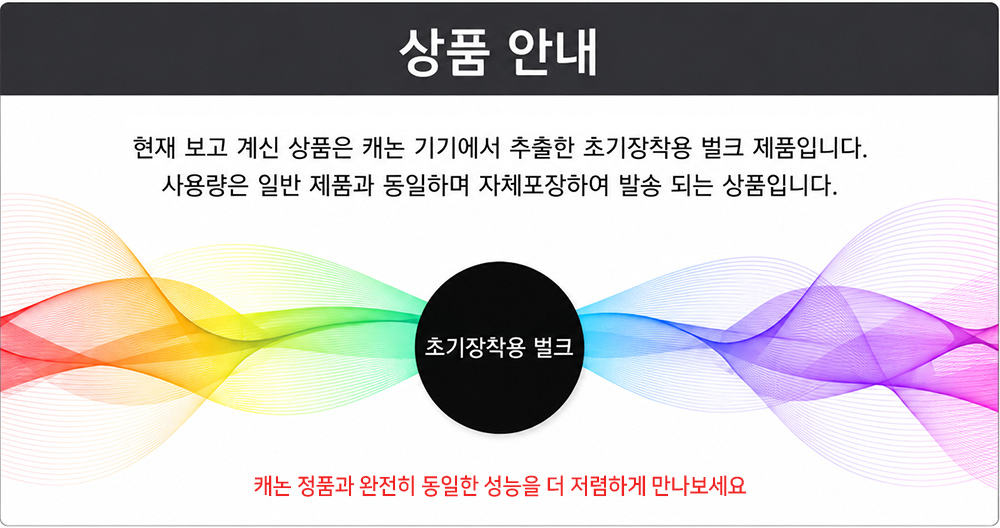 상품 안내

현재 보고 계신 상품은 캐논 기기에서 추출한 초기장착용 벌크 제품입니다.
사용량은 일반 제품과 동일하며 자체포장하여 발송 되는 상품입니다.

초기장착용 벌크

캐논 정품과 완전히 동일한 성능을 더 저렴하게 만나보세요